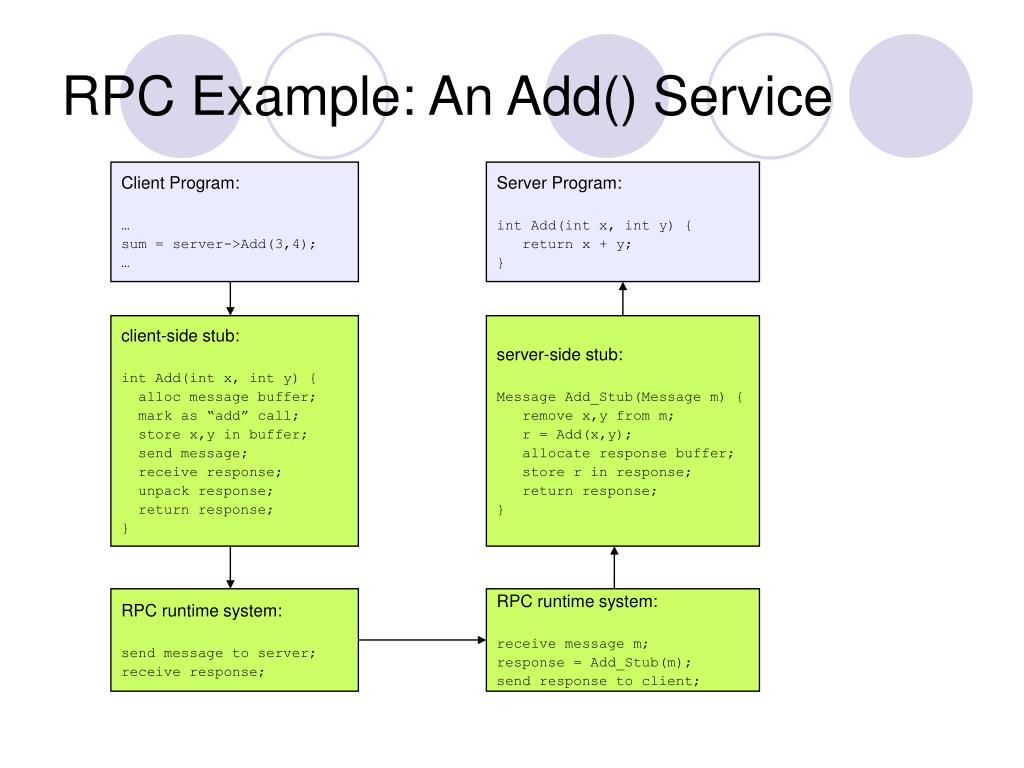 RPC Example: An Add() Service

Client Program:

…
sum = server->Add(3,4);
…

client-side stub:

int Add(int x, int y) {
alloc message buffer;
mark as “add” call;
store x,y in buffer;
send message;
receive response;
unpack response;
return response;
}

RPC runtime system:

send message to server;
receive response;

Server Program:

int Add(int x, int y) {
return x + y;
}

server-side stub:

Message Add_Stub(Message m) {
remove x,y from m;
r = Add(x,y);
allocate response buffer;
store r in response;
return response;
}

RPC runtime system:

receive message m;
response = Add_Stub(m);
send response to client;